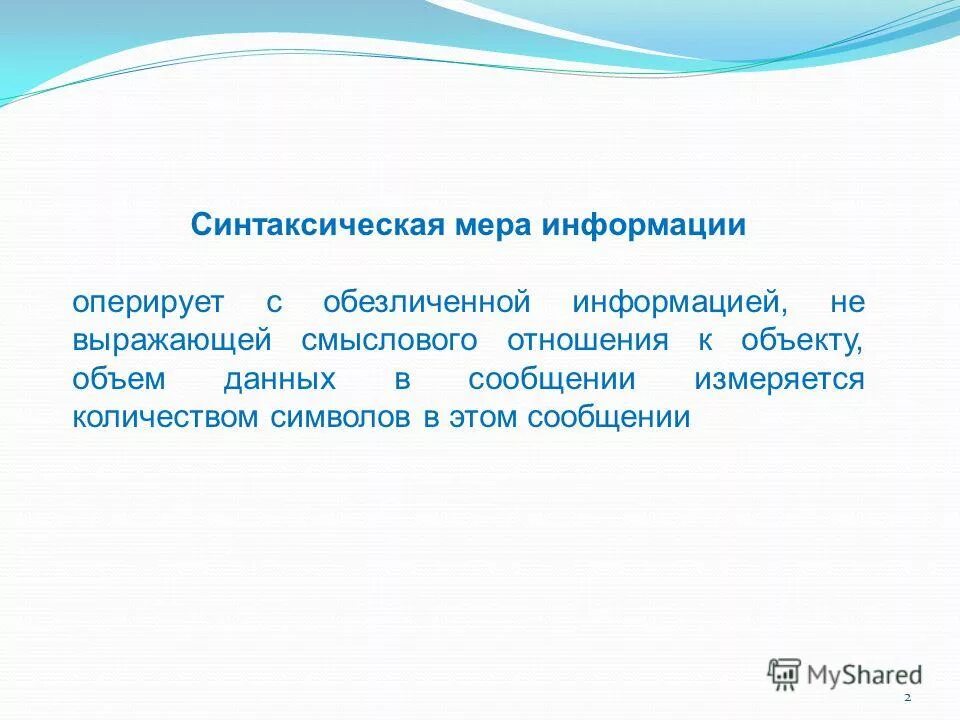 Синтаксическая мера информации

оперирует с обезличенной информацией, не выражающей смыслового отношения к объекту, объем данных в сообщении измеряется количеством символов в этом сообщении

MyShared

2